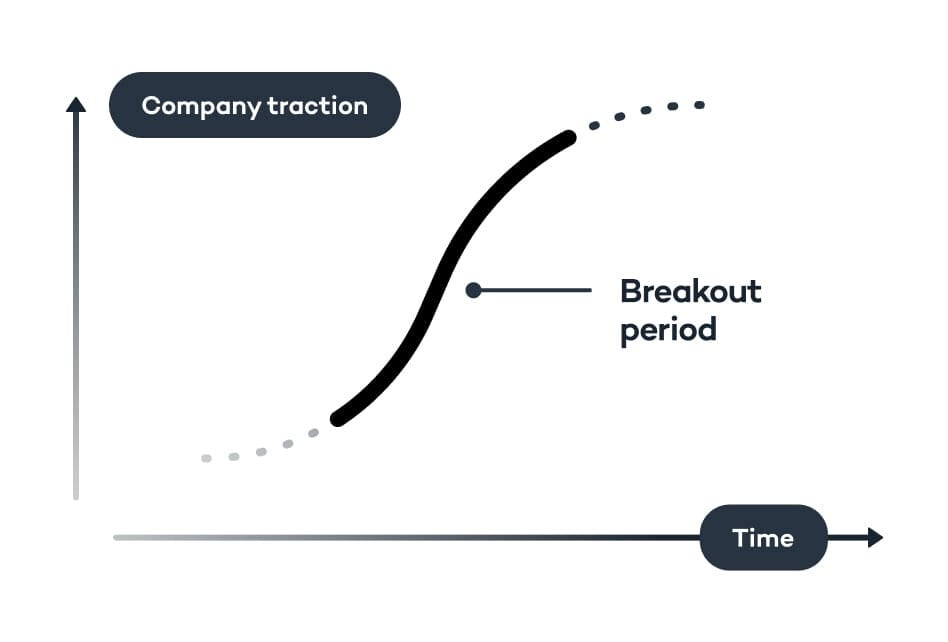 Company traction

Breakout period

Time